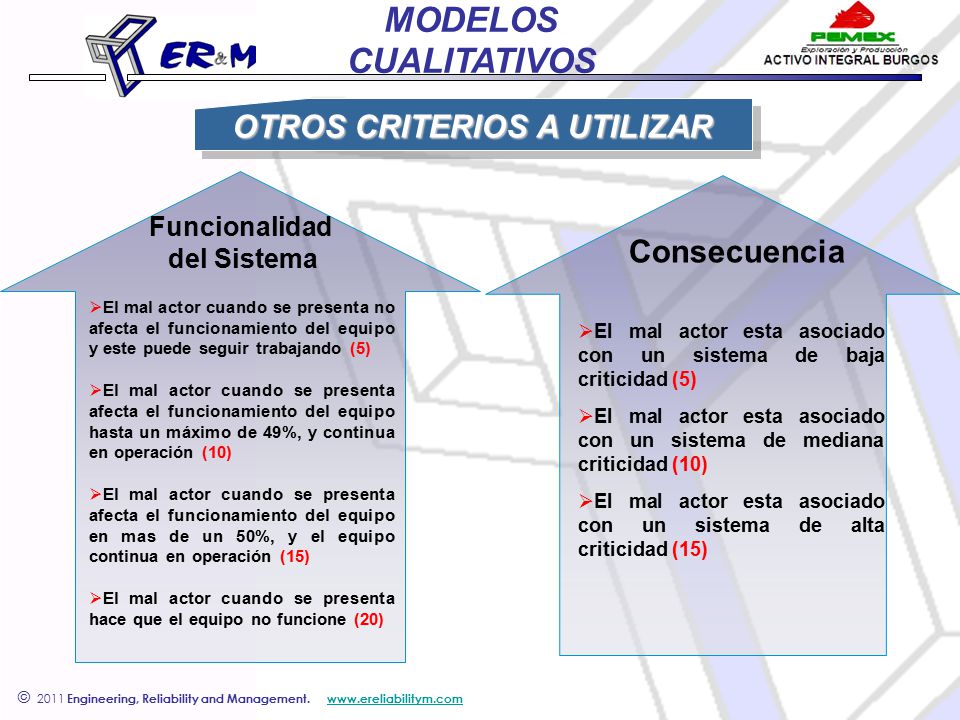 ER&M

MODELOS CUALITATIVOS

PEMEX
Exploración y Producción
ACTIVO INTEGRAL BURGOS

OTROS CRITERIOS A UTILIZAR

Funcionalidad del Sistema

➢El mal actor cuando se presenta no afecta el funcionamiento del equipo y este puede seguir trabajando (5)

➢El mal actor cuando se presenta afecta el funcionamiento del equipo hasta un máximo de 49%, y continua en operación (10)

➢El mal actor cuando se presenta afecta el funcionamiento del equipo en mas de un 50%, y el equipo continua en operación (15)

➢El mal actor cuando se presenta hace que el equipo no funcione (20)

Consecuencia

➢El mal actor esta asociado con un sistema de baja criticidad (5)

➢El mal actor esta asociado con un sistema de mediana criticidad (10)

➢El mal actor esta asociado con un sistema de alta criticidad (15)

© 2011 Engineering, Reliability and Management. www.ereliabilitym.com